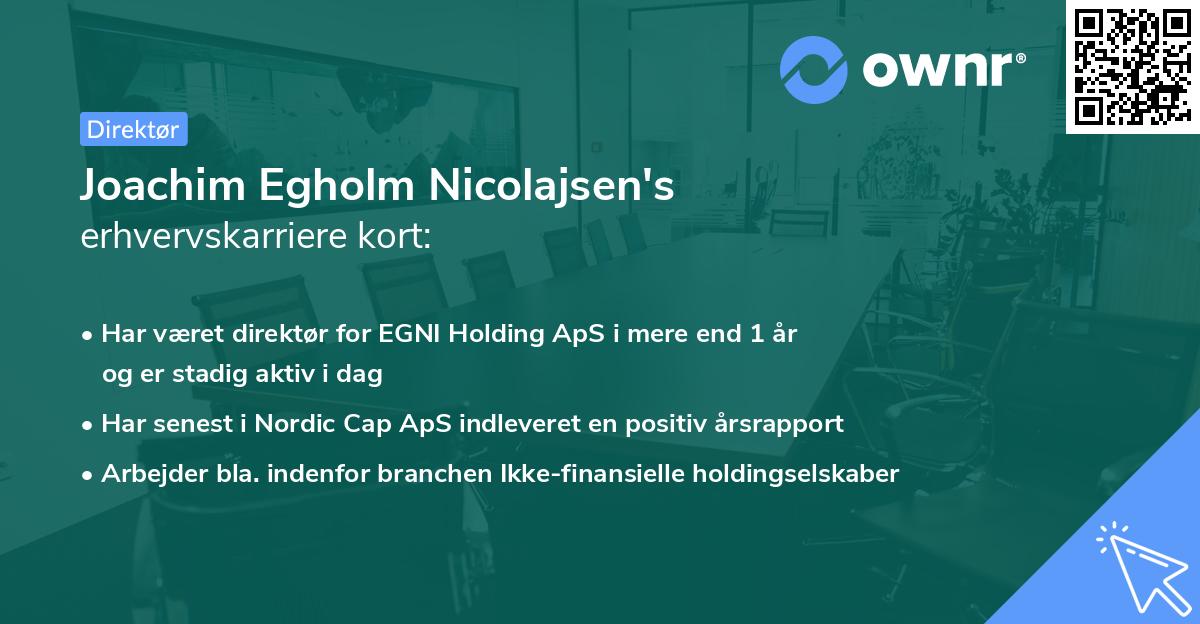 ownr®

Direktør

Joachim Egholm Nicolajsen's
erhvervskarriere kort:

• Har været direktør for EGNI Holding ApS i mere end 1 år og er stadig aktiv i dag
• Har senest i Nordic Cap ApS indleveret en positiv årsrapport
• Arbejder bla. indenfor branchen Ikke-finansielle holdingselskaber